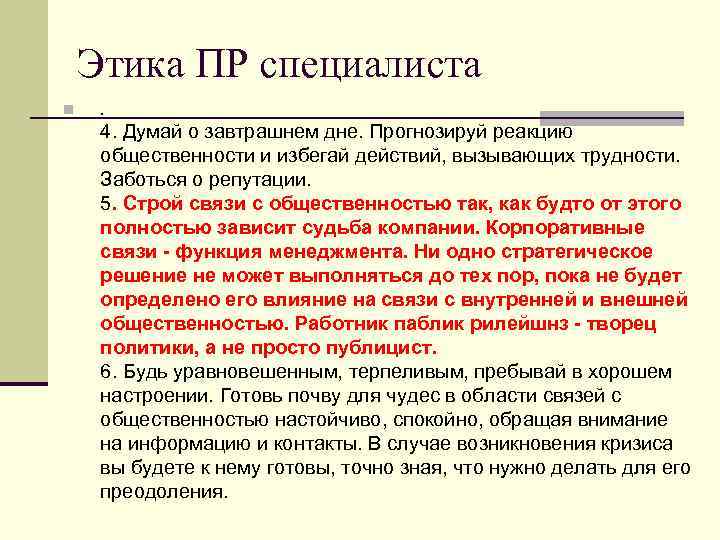 Этика ПР специалиста

.
4. Думай о завтрашнем дне. Прогнозируй реакцию общественности и избегай действий, вызывающих трудности. Заботься о репутации.
5. Строй связи с общественностью так, как будто от этого полностью зависит судьба компании. Корпоративные связи - функция менеджмента. Ни одно стратегическое решение не может выполняться до тех пор, пока не будет определено его влияние на связи с внутренней и внешней общественностью. Работник паблик рилейшнз - творец политики, а не просто публицист.
6. Будь уравновешенным, терпеливым, пребывай в хорошем настроении. Готовь почву для чудес в области связей с общественностью настойчиво, спокойно, обращая внимание на информацию и контакты. В случае возникновения кризиса вы будете к нему готовы, точно зная, что нужно делать для его преодоления.